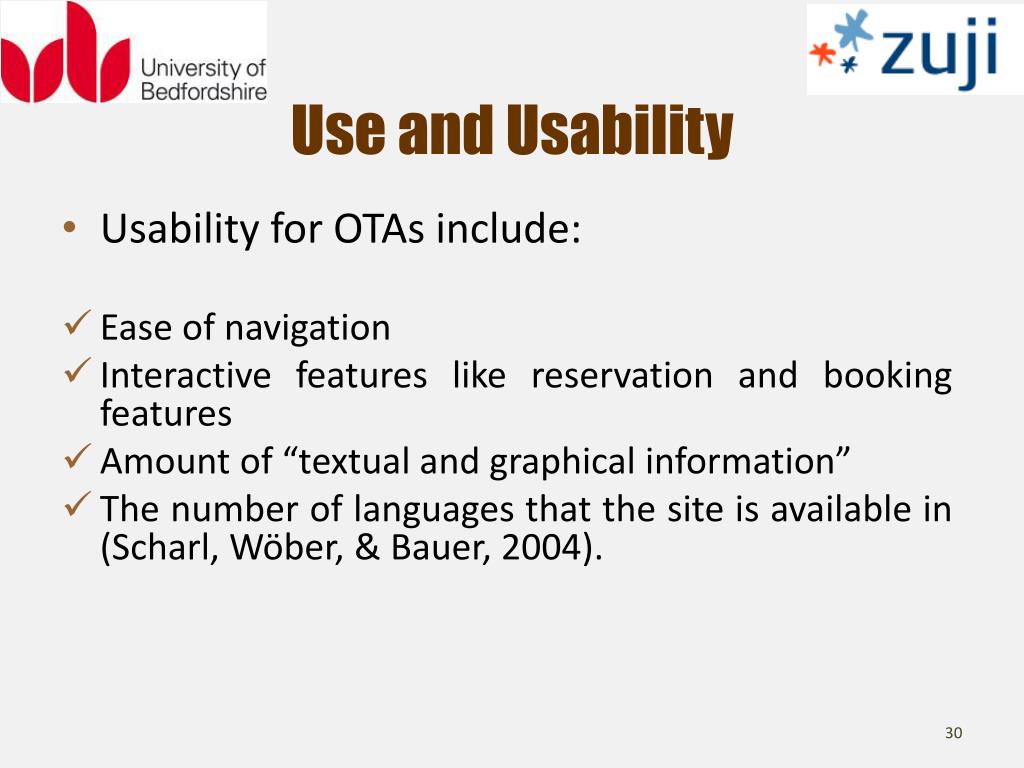 University of Bedfordshire

zuji

Use and Usability

• Usability for OTAs include:

✓ Ease of navigation
✓ Interactive features like reservation and booking features
✓ Amount of “textual and graphical information”
✓ The number of languages that the site is available in (Scharl, Wöber, & Bauer, 2004).

30